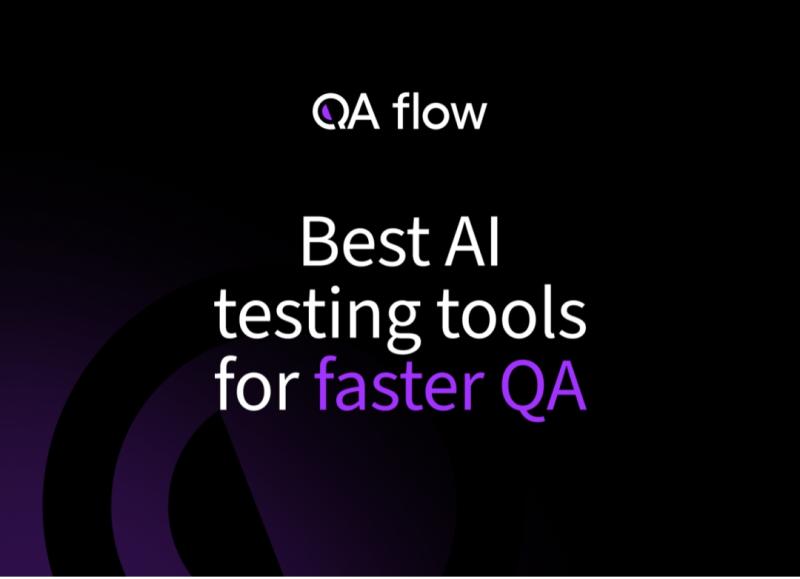 QA flow

Best AI testing tools for faster QA